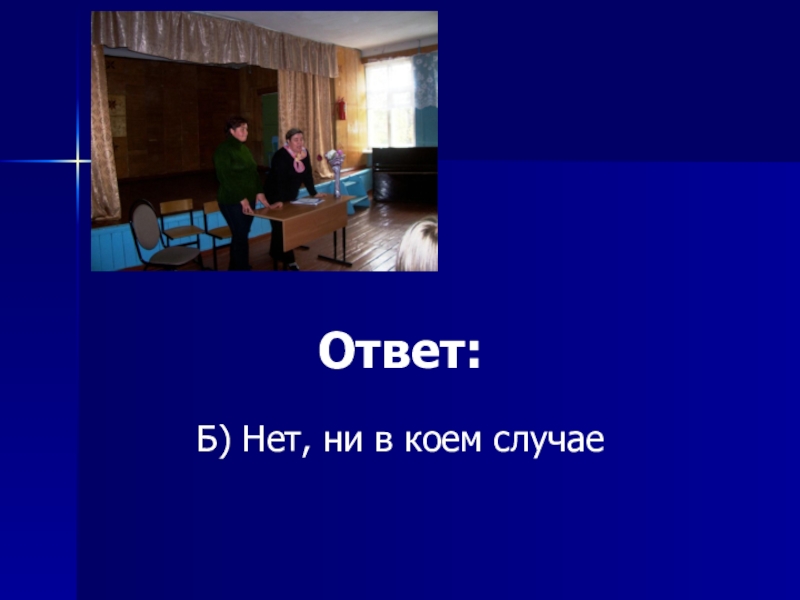 Ответ:

Б) Нет, ни в коем случае